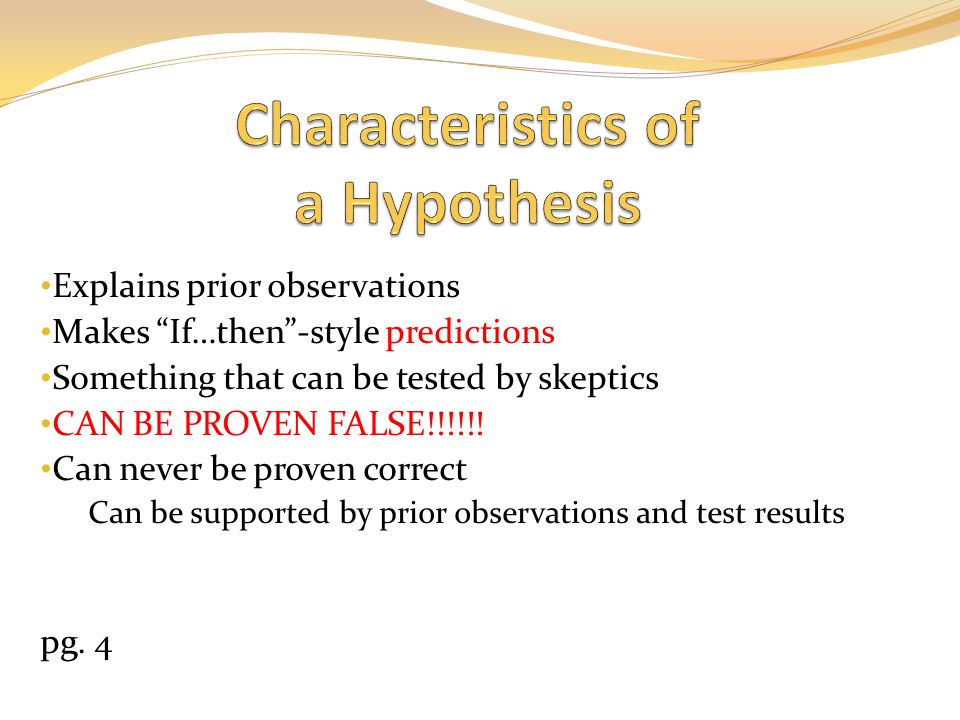 Characteristics of a Hypothesis

•Explains prior observations
•Makes “If…then”-style predictions
•Something that can be tested by skeptics
•CAN BE PROVEN FALSE!!!!!!
•Can never be proven correct
Can be supported by prior observations and test results

pg. 4